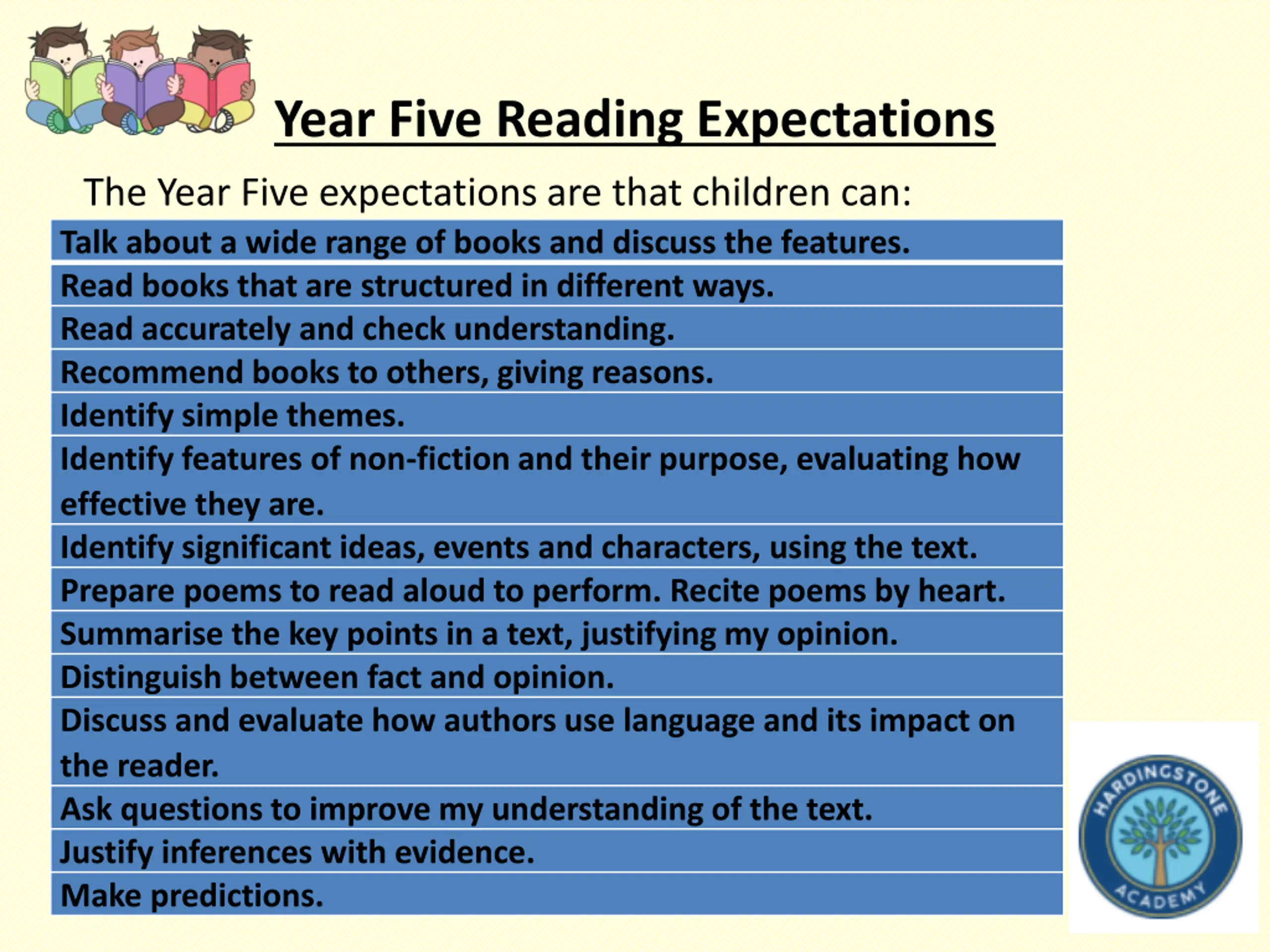 Year Five Reading Expectations

The Year Five expectations are that children can:

| Talk about a wide range of books and discuss the features. |
|---|
| Read books that are structured in different ways. |
| Read accurately and check understanding. |
| Recommend books to others, giving reasons. |
| Identify simple themes. |
| Identify features of non-fiction and their purpose, evaluating how effective they are. |
| Identify significant ideas, events and characters, using the text. |
| Prepare poems to read aloud to perform. Recite poems by heart. |
| Summarise the key points in a text, justifying my opinion. |
| Distinguish between fact and opinion. |
| Discuss and evaluate how authors use language and its impact on the reader. |
| Ask questions to improve my understanding of the text. |
| Justify inferences with evidence. |
| Make predictions. |

HARDINGSTONE ACADEMY